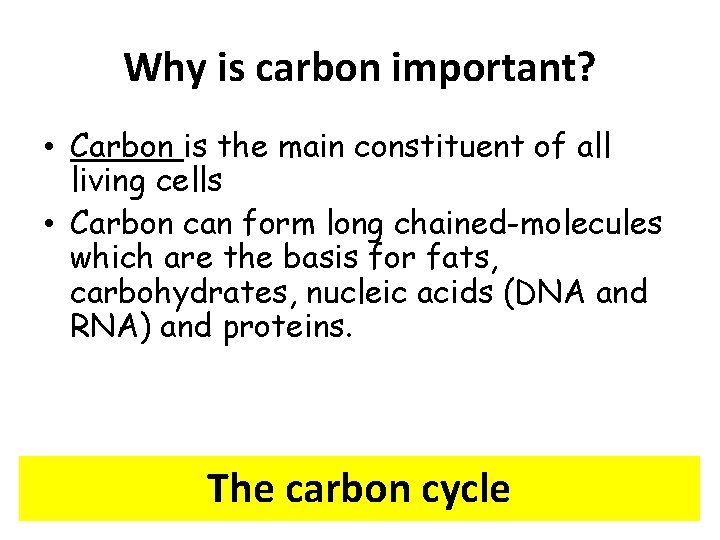 Why is carbon important?

• Carbon is the main constituent of all living cells
• Carbon can form long chained-molecules which are the basis for fats, carbohydrates, nucleic acids (DNA and RNA) and proteins.

The carbon cycle